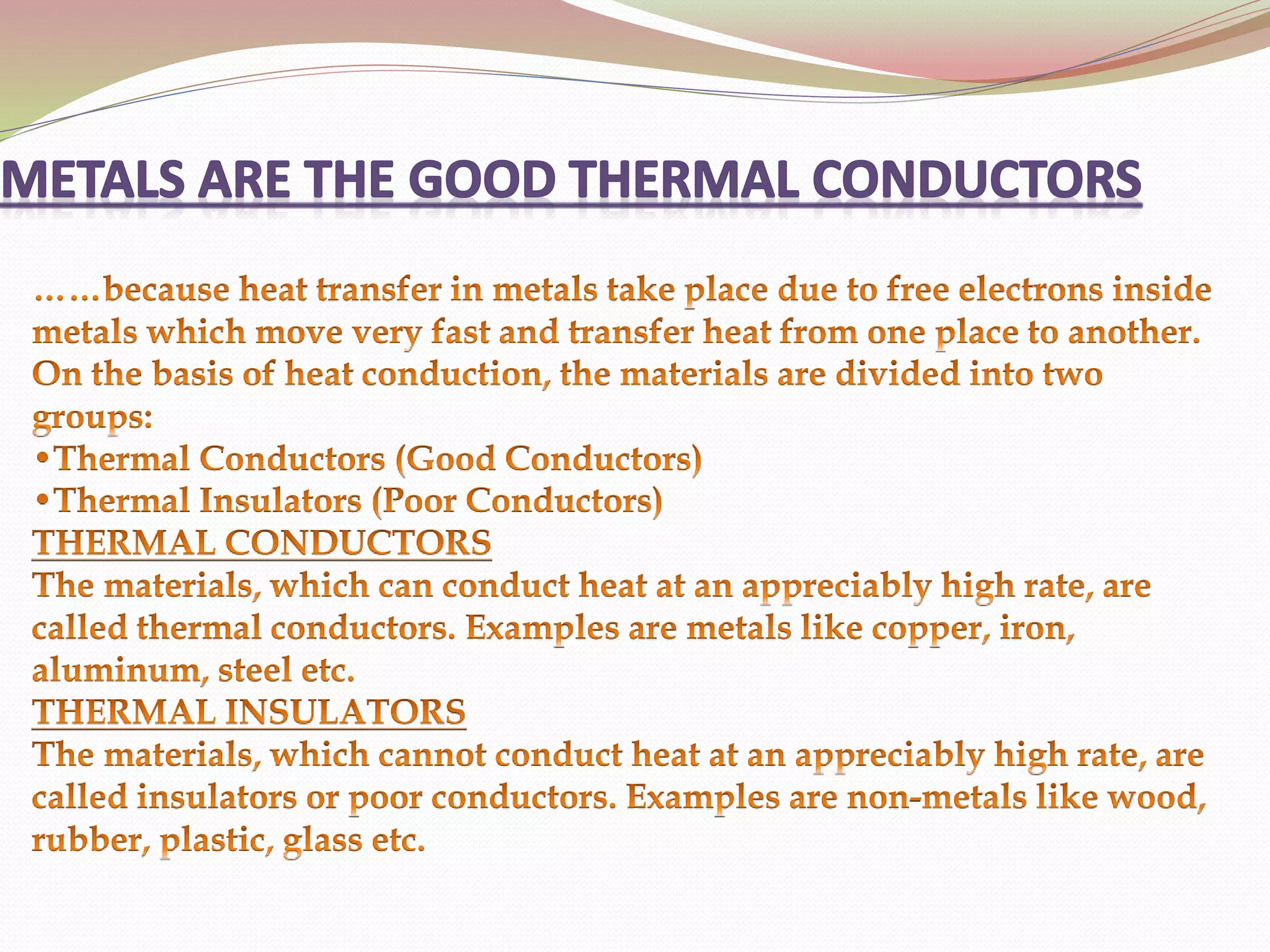 METALS ARE THE GOOD THERMAL CONDUCTORS

……because heat transfer in metals take place due to free electrons inside metals which move very fast and transfer heat from one place to another.
On the basis of heat conduction, the materials are divided into two groups:
•Thermal Conductors (Good Conductors)
•Thermal Insulators (Poor Conductors)
THERMAL CONDUCTORS
The materials, which can conduct heat at an appreciably high rate, are called thermal conductors. Examples are metals like copper, iron, aluminum, steel etc.
THERMAL INSULATORS
The materials, which cannot conduct heat at an appreciably high rate, are called insulators or poor conductors. Examples are non-metals like wood, rubber, plastic, glass etc.